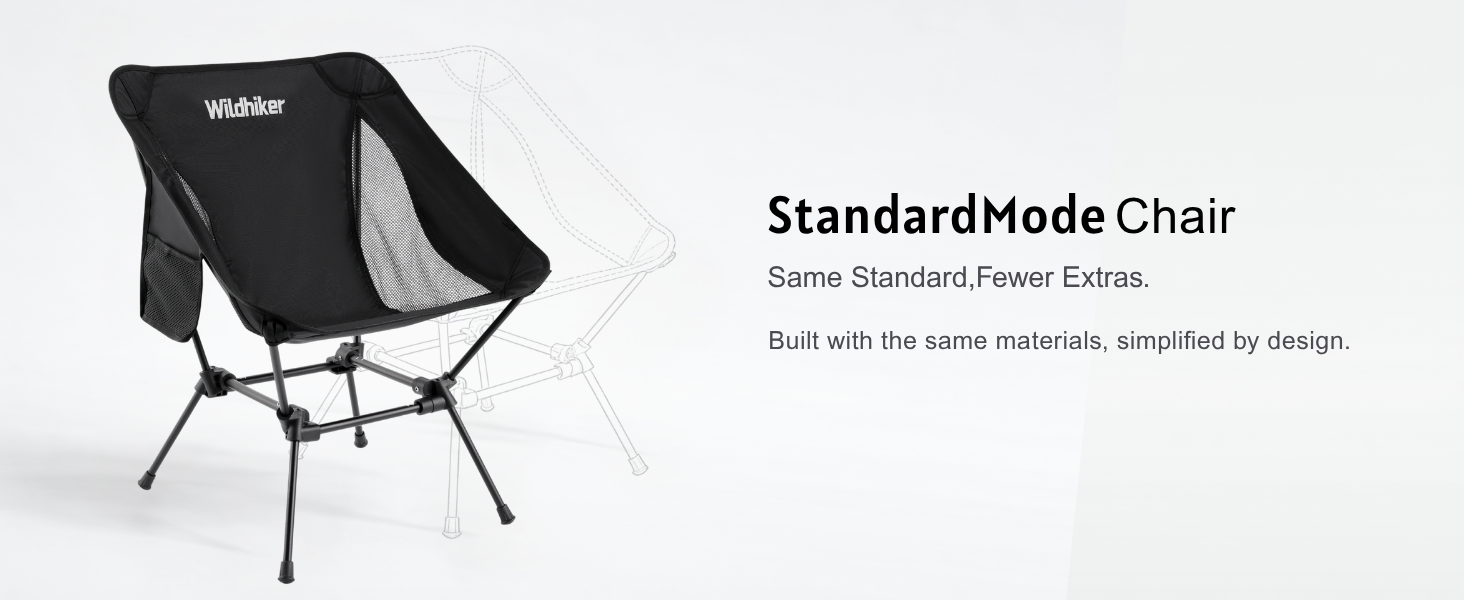 Wildhiker

StandardMode Chair

Same Standard,Fewer Extras.

Built with the same materials, simplified by design.